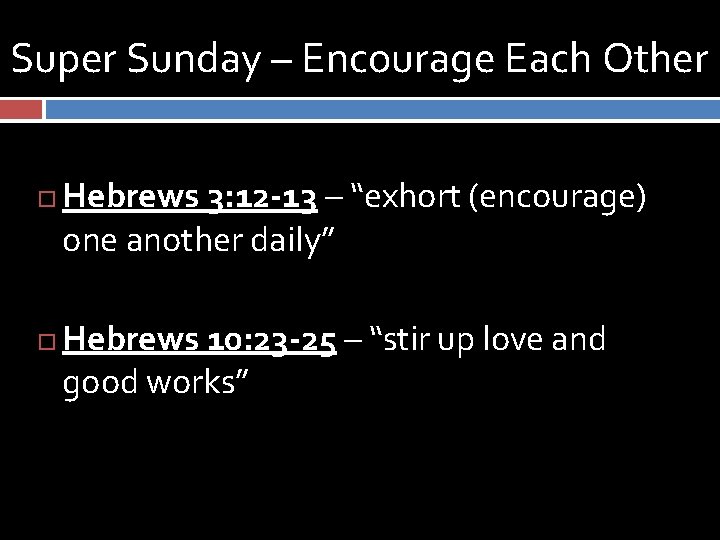 Super Sunday – Encourage Each Other

Hebrews 3:12-13 – “exhort (encourage) one another daily”

Hebrews 10:23-25 – “stir up love and good works”